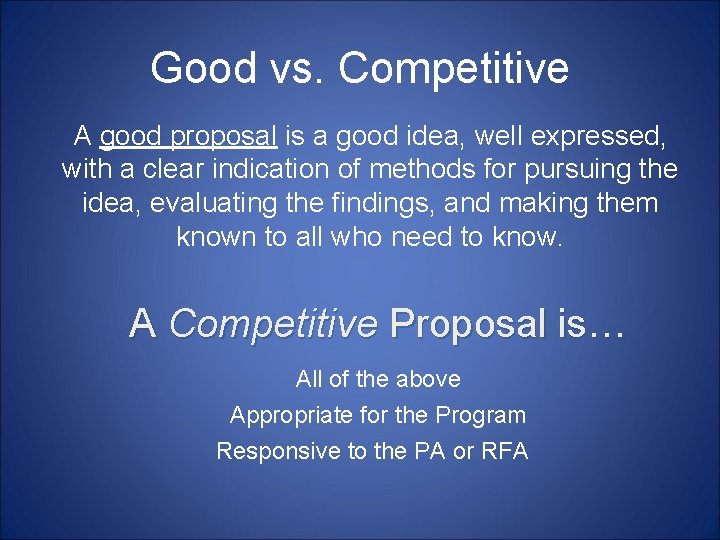 Good vs. Competitive

A good proposal is a good idea, well expressed, with a clear indication of methods for pursuing the idea, evaluating the findings, and making them known to all who need to know.

A Competitive Proposal is…

All of the above

Appropriate for the Program

Responsive to the PA or RFA